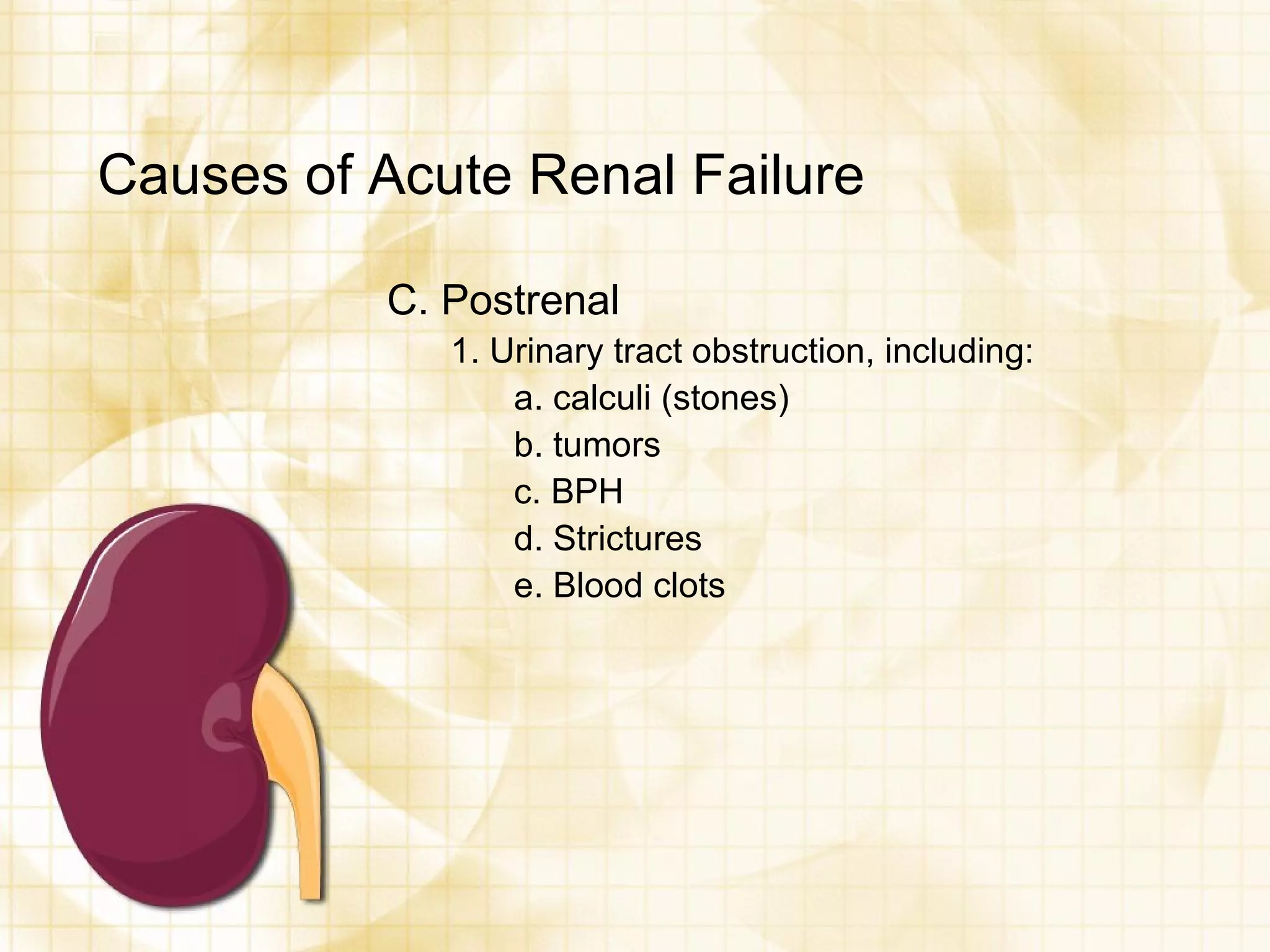 Causes of Acute Renal Failure

C. Postrenal

1. Urinary tract obstruction, including:

a. calculi (stones)

b. tumors

c. BPH

d. Strictures

e. Blood clots